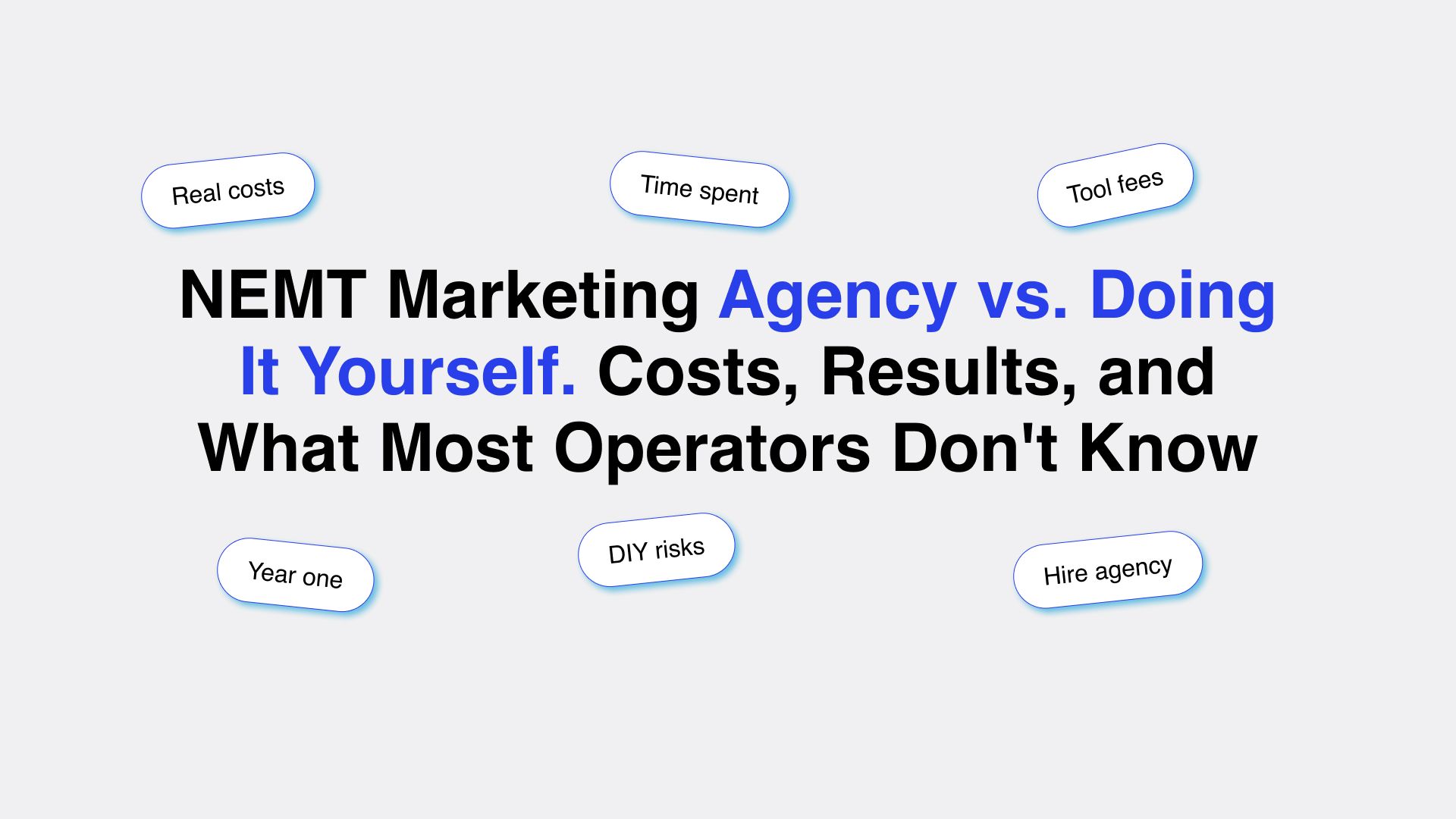 Real costs

Time spent

Tool fees

NEMT Marketing Agency vs. Doing It Yourself. Costs, Results, and What Most Operators Don't Know

Year one

DIY risks

Hire agency